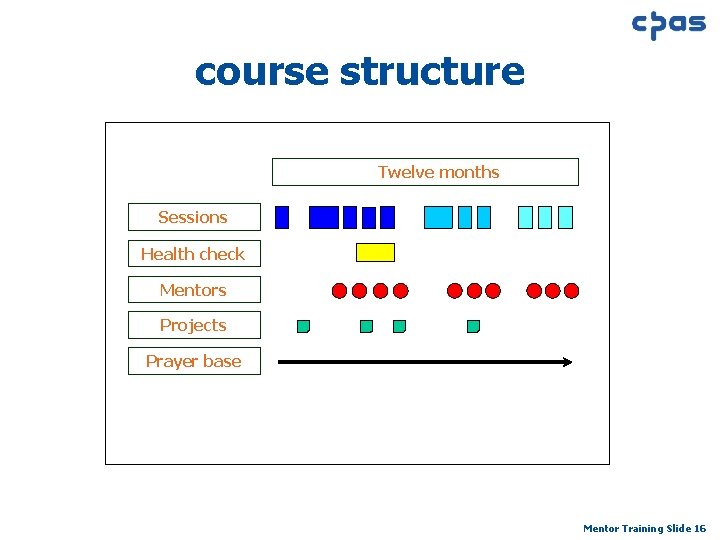 cpas

course structure

Twelve months

Sessions

Health check

Mentors

Projects

Prayer base

Mentor Training Slide 16